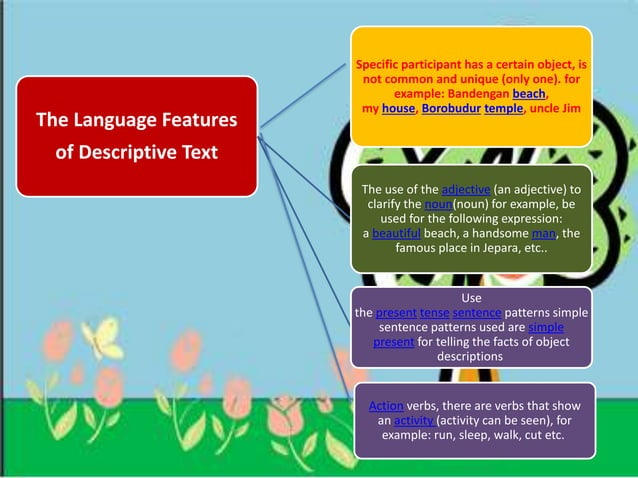 The Language Features of Descriptive Text

Specific participant has a certain object, is not common and unique (only one). for example: Bandengan beach, my house, Borobudur temple, uncle Jim

The use of the adjective (an adjective) to clarify the noun(noun) for example, be used for the following expression: a beautiful beach, a handsome man, the famous place in Jepara, etc..

Use the present tense sentence patterns simple sentence patterns used are simple present for telling the facts of object descriptions

Action verbs, there are verbs that show an activity (activity can be seen), for example: run, sleep, walk, cut etc.